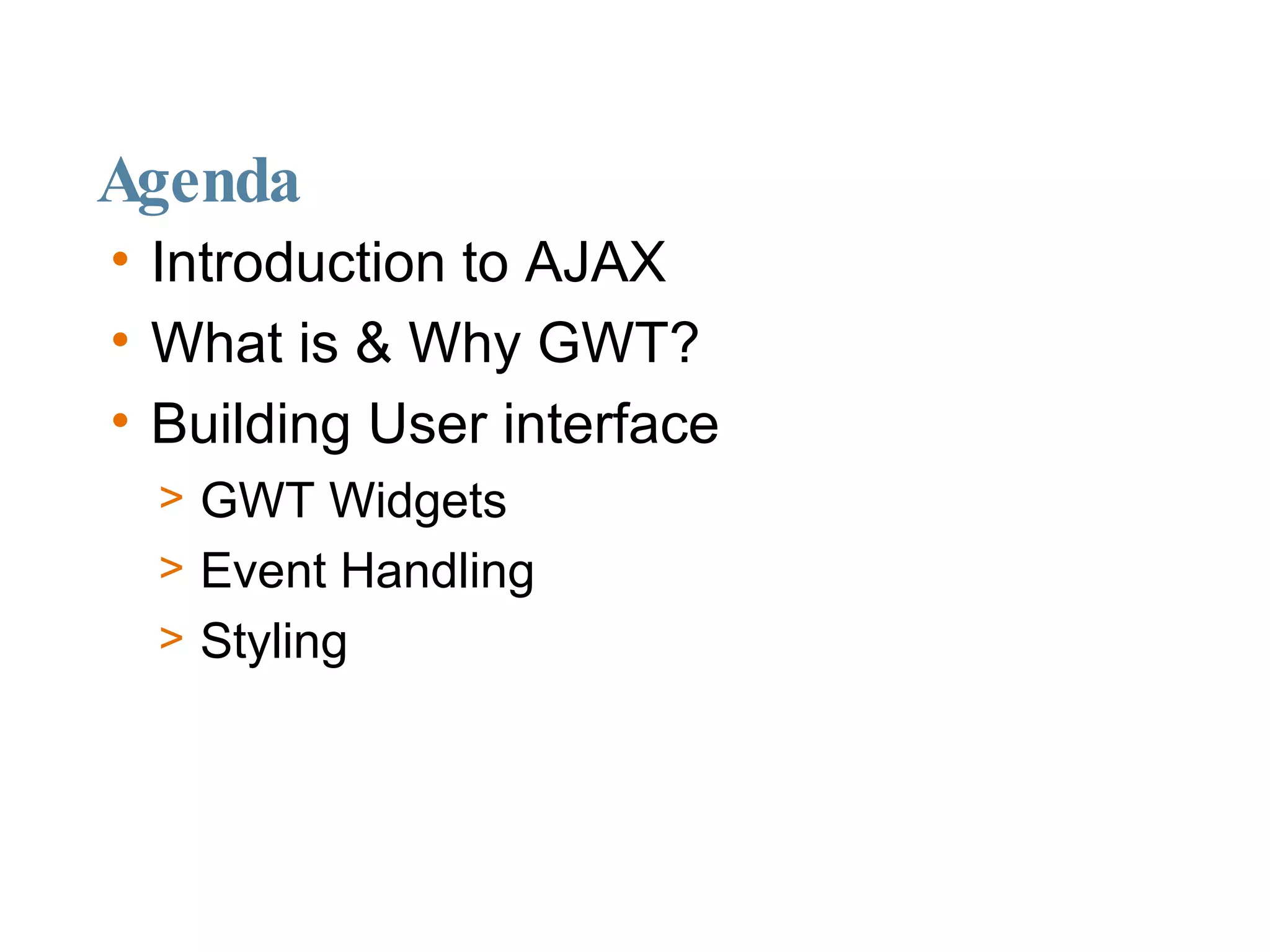 Agenda

• Introduction to AJAX
• What is & Why GWT?
• Building User interface
> GWT Widgets
> Event Handling
> Styling